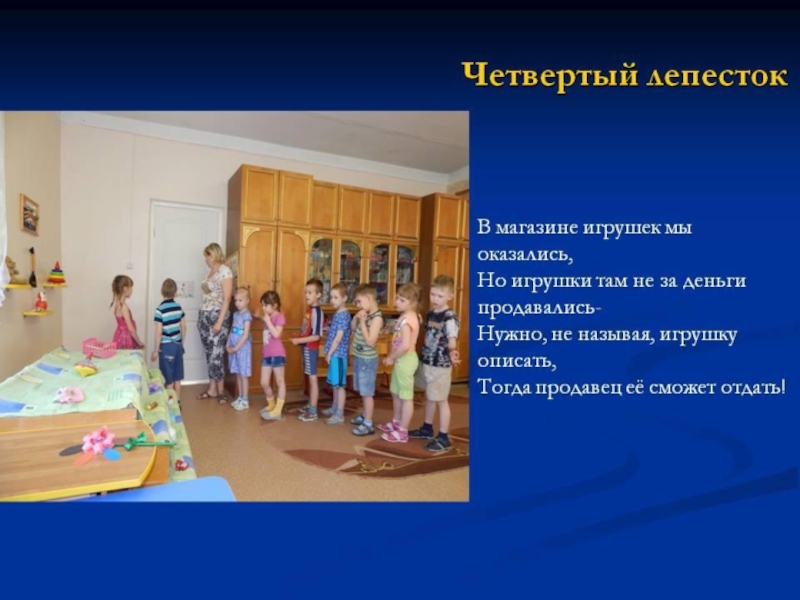 Четвертый лепесток

В магазине игрушек мы оказались,
Но игрушки там не за деньги продавались-
Нужно, не называя, игрушку описать,
Тогда продавец её сможет отдать!